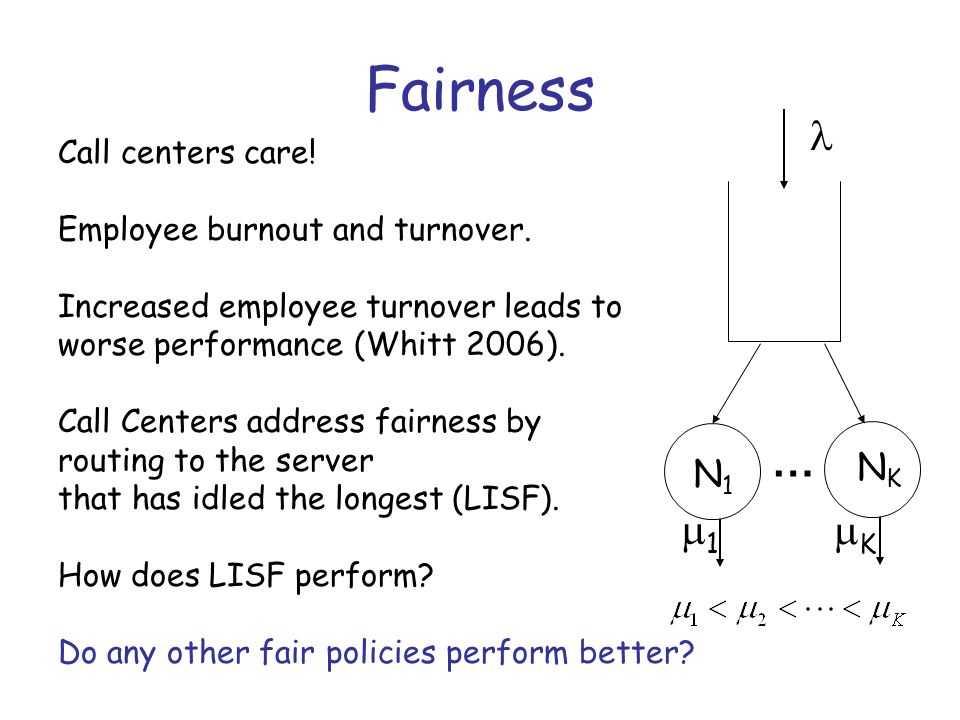 Fairness

Call centers care!

Employee burnout and turnover.

Increased employee turnover leads to worse performance (Whitt 2006).

Call Centers address fairness by routing to the server that has idled the longest (LISF).

How does LISF perform?

Do any other fair policies perform better?

$\lambda$

$N_1$ ... $N_K$

$\mu_1$ $\mu_K$

$\mu_1 < \mu_2 < \cdots < \mu_K$